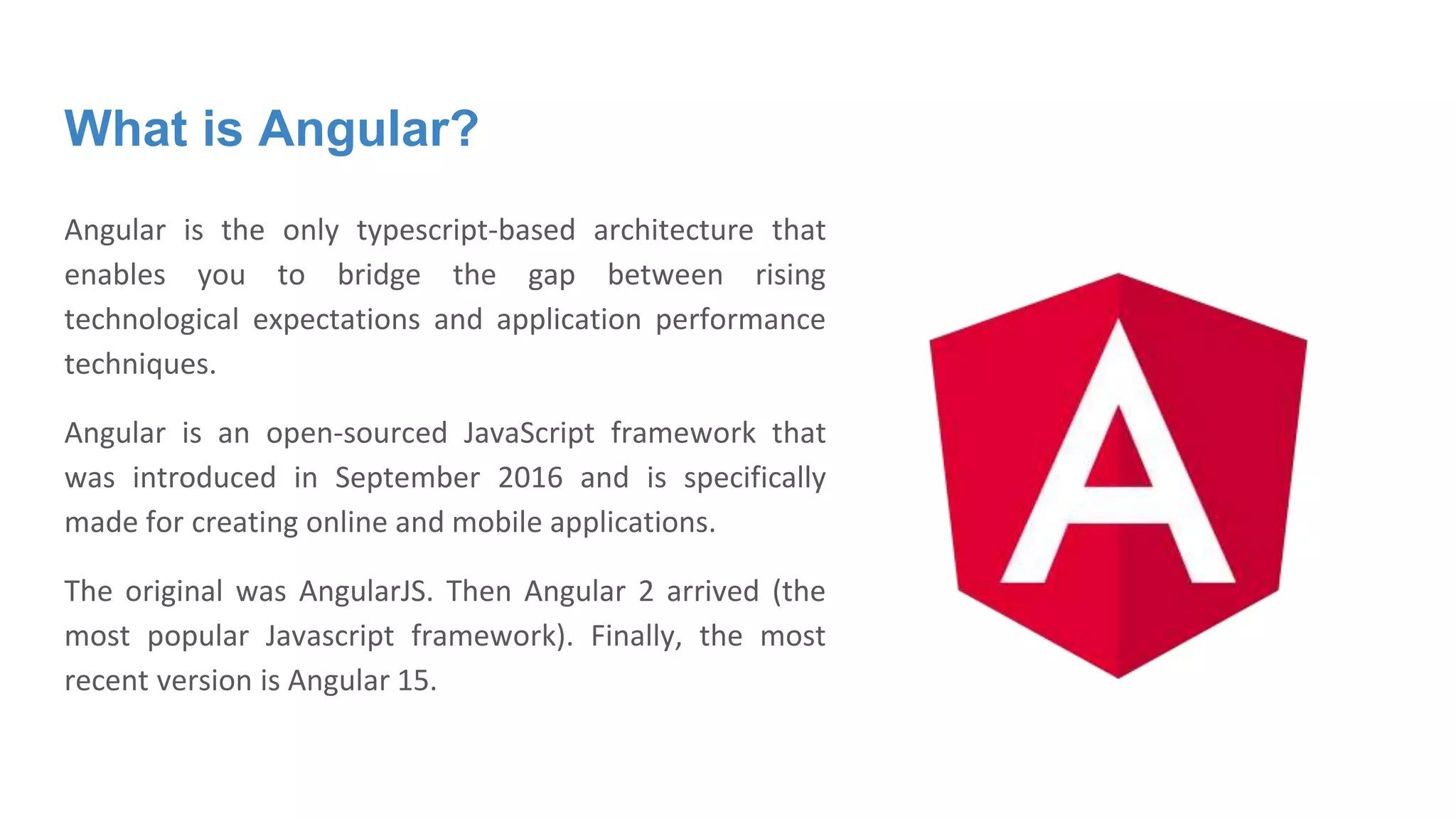 What is Angular?

Angular is the only typescript-based architecture that enables you to bridge the gap between rising technological expectations and application performance techniques.

Angular is an open-sourced JavaScript framework that was introduced in September 2016 and is specifically made for creating online and mobile applications.

The original was AngularJS. Then Angular 2 arrived (the most popular Javascript framework). Finally, the most recent version is Angular 15.

A